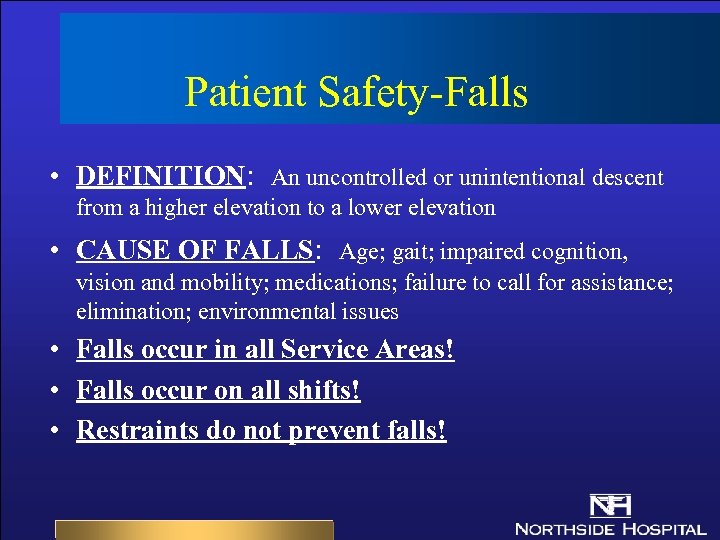 Patient Safety-Falls

• DEFINITION: An uncontrolled or unintentional descent from a higher elevation to a lower elevation

• CAUSE OF FALLS: Age; gait; impaired cognition, vision and mobility; medications; failure to call for assistance; elimination; environmental issues

• Falls occur in all Service Areas!

• Falls occur on all shifts!

• Restraints do not prevent falls!

NH
NORTHSIDE HOSPITAL